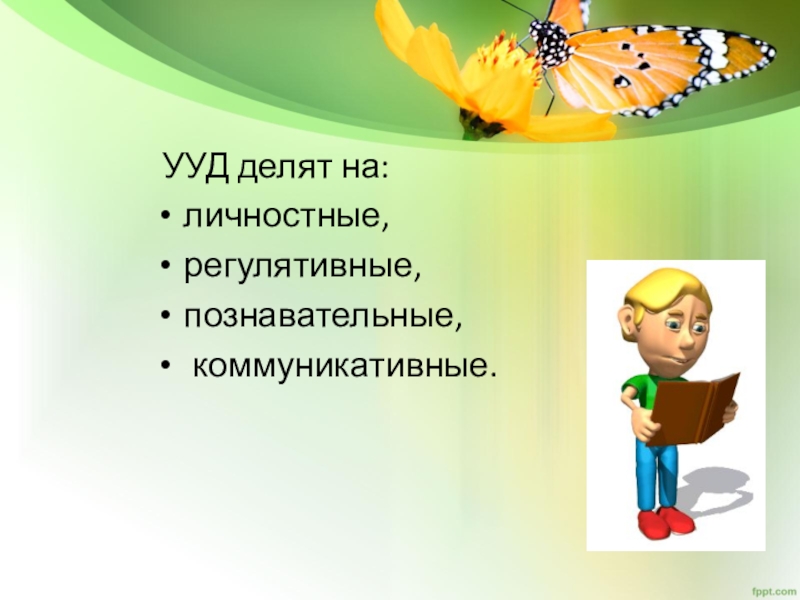 УУД делят на:
• личностные,
• регулятивные,
• познавательные,
• коммуникативные.

fppt.com